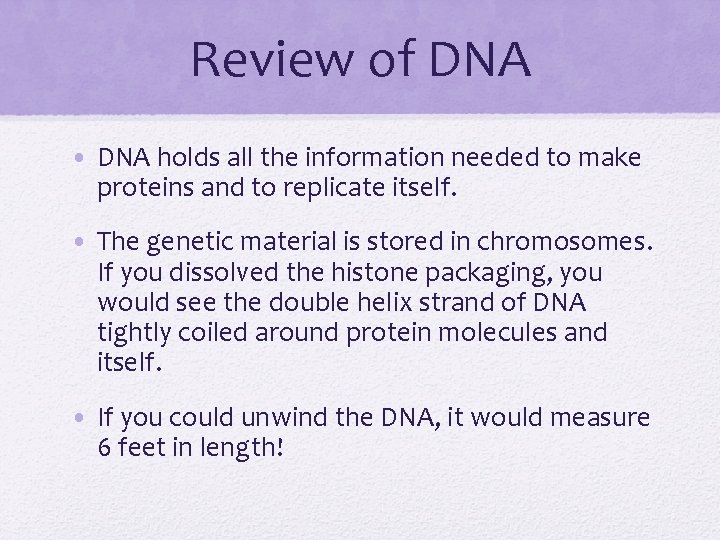 Review of DNA

• DNA holds all the information needed to make proteins and to replicate itself.

• The genetic material is stored in chromosomes. If you dissolved the histone packaging, you would see the double helix strand of DNA tightly coiled around protein molecules and itself.

• If you could unwind the DNA, it would measure 6 feet in length!